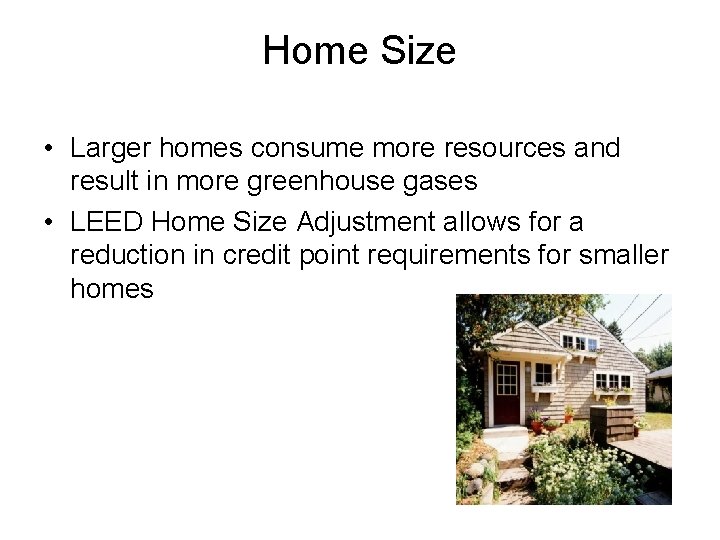 Home Size

• Larger homes consume more resources and result in more greenhouse gases

• LEED Home Size Adjustment allows for a reduction in credit point requirements for smaller homes